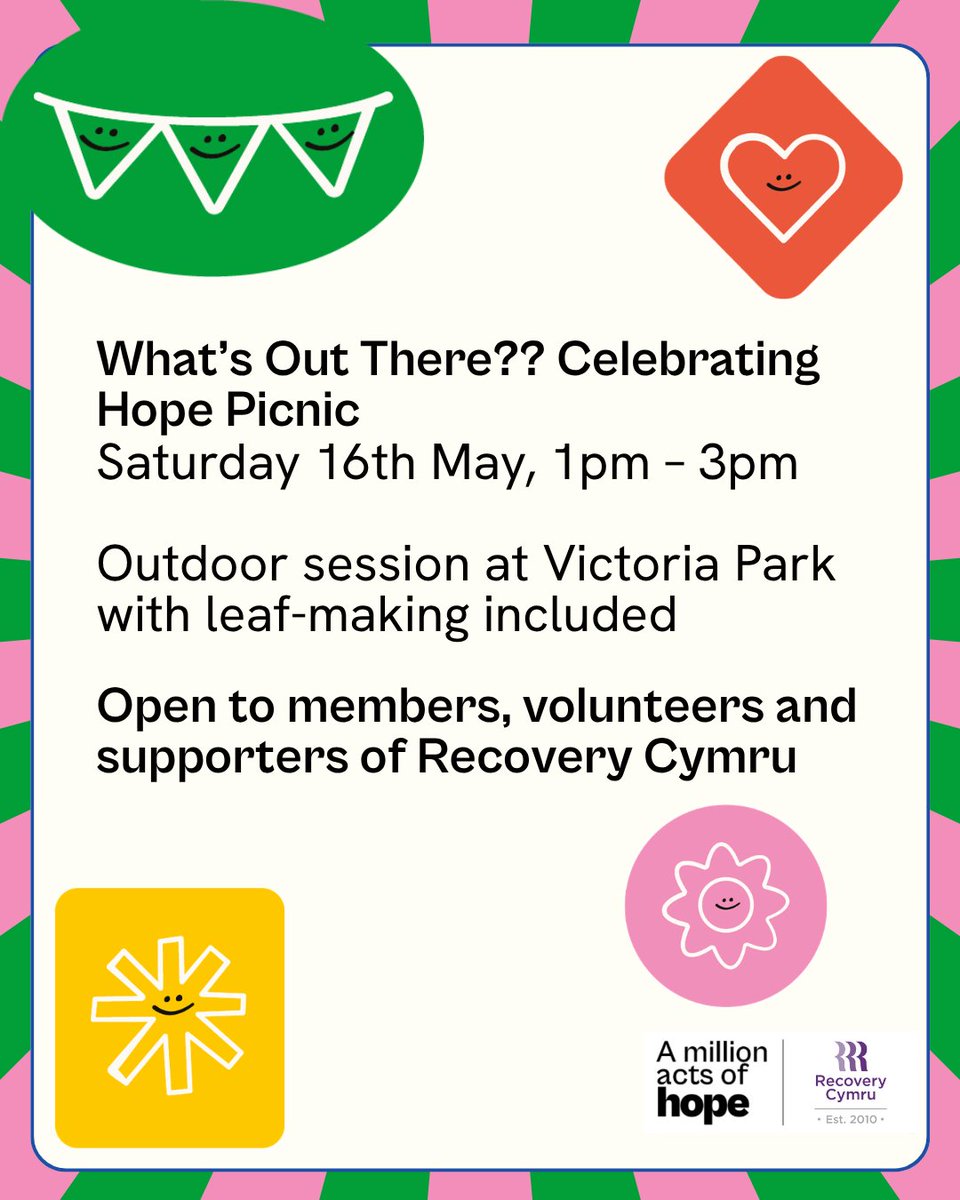 What's Out There?? Celebrating Hope Picnic
Saturday 16th May, 1pm - 3pm

Outdoor session at Victoria Park with leaf-making included

Open to members, volunteers and supporters of Recovery Cymru

A million acts of hope

Recovery Cymru
• Est. 2010 •